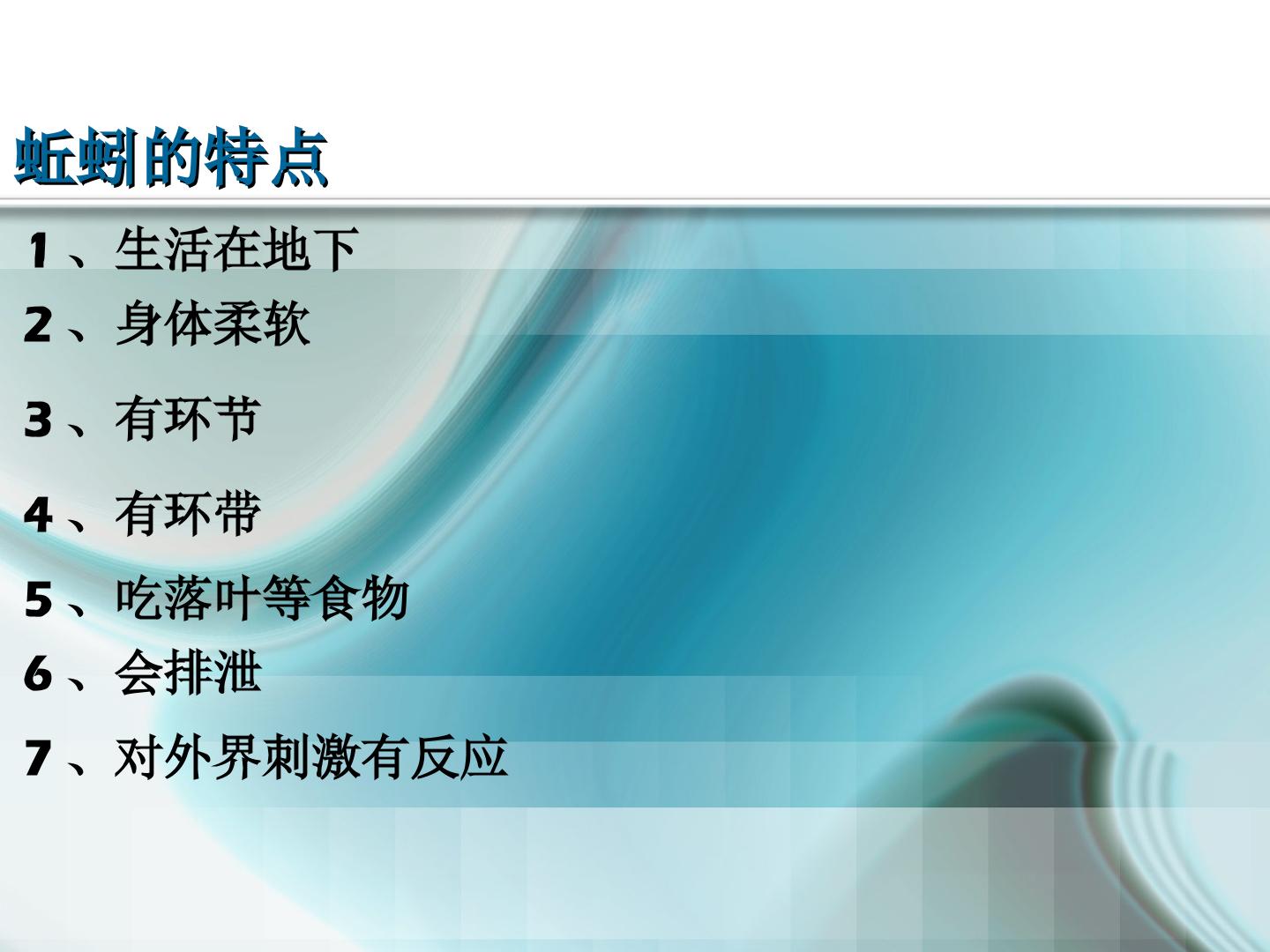 蚯蚓的特点

1、生活在地下

2、身体柔软

3、有环节

4、有环带

5、吃落叶等食物

6、会排泄

7、对外界刺激有反应